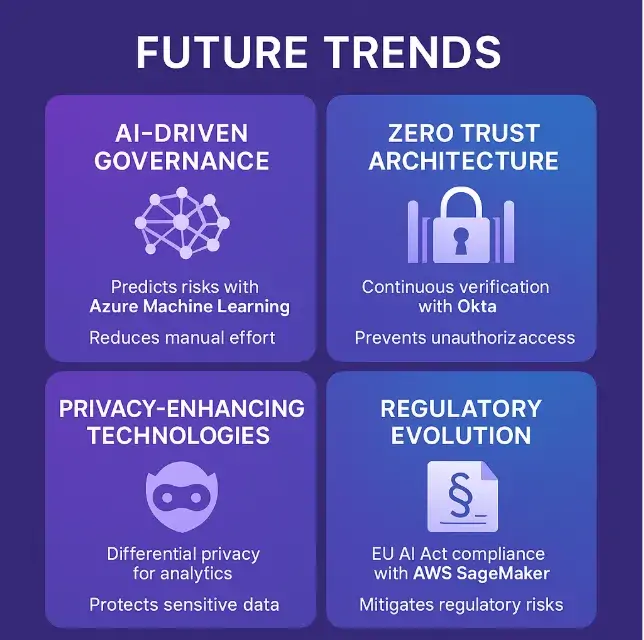 FUTURE TRENDS

AI-DRIVEN GOVERNANCE

Predicts risks with Azure Machine Learning

Reduces manual effort

ZERO TRUST ARCHITECTURE

Continuous verification with Okta

Prevents unauthoriz access

PRIVACY-ENHANCING TECHNOLOGIES

Differential privacy for analytics

Protects sensitive data

REGULATORY EVOLUTION

§

EU AI Act compliance with AWS SageMaker

Mitigates regulatory risks